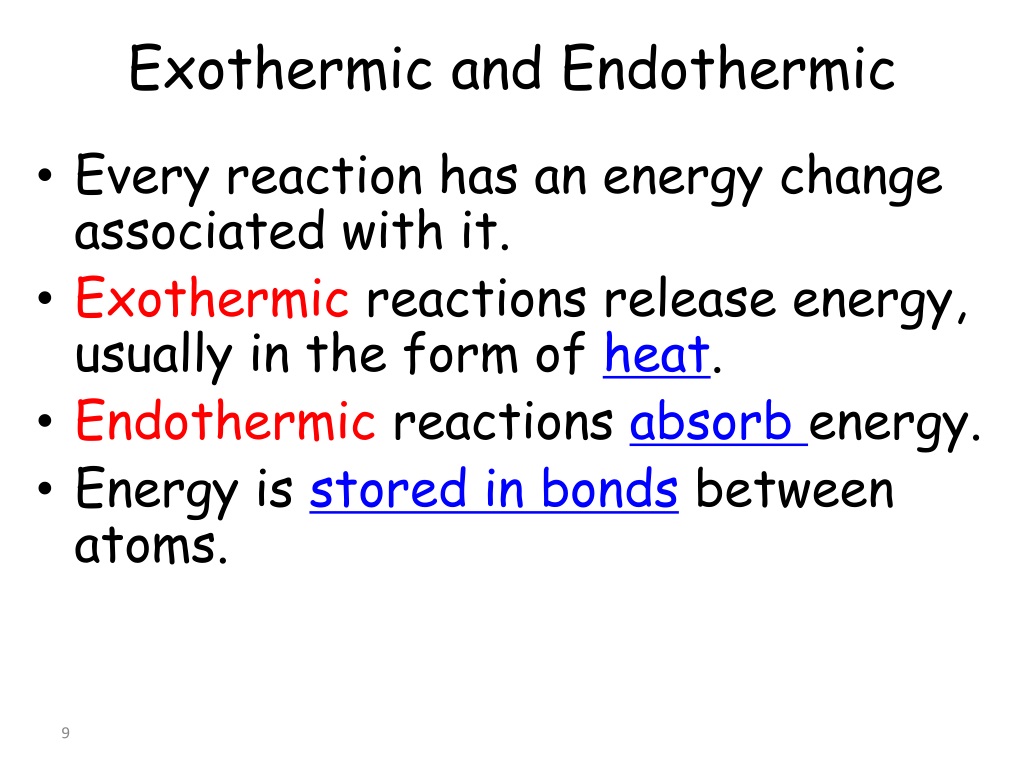 Exothermic and Endothermic

• Every reaction has an energy change associated with it.
• Exothermic reactions release energy, usually in the form of heat.
• Endothermic reactions absorb energy.
• Energy is stored in bonds between atoms.

9